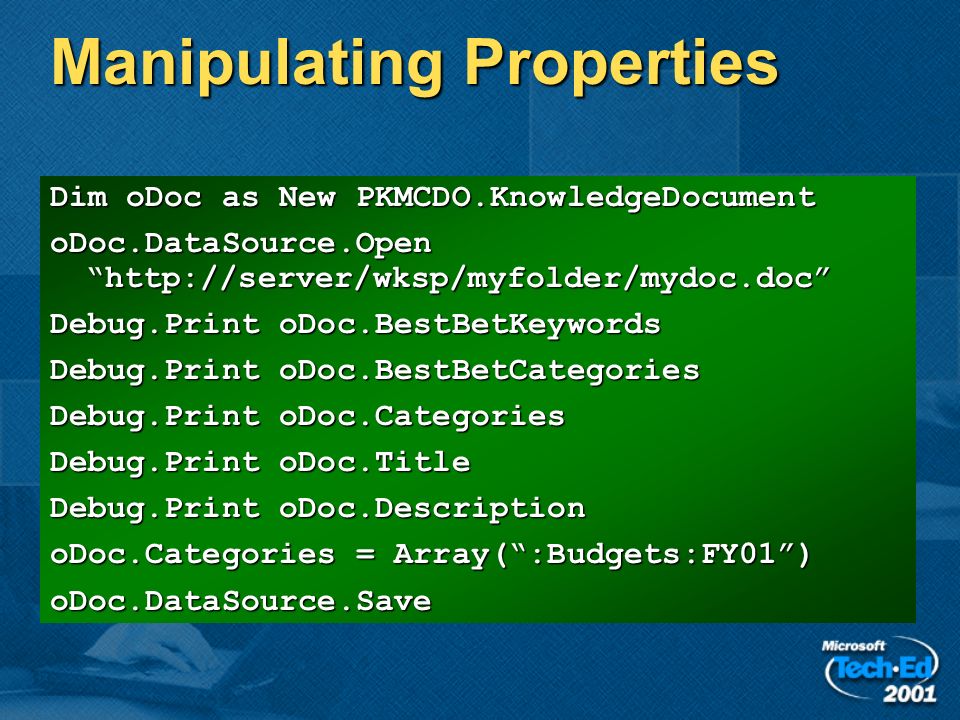 Manipulating Properties

Dim oDoc as New PKMCDO.KnowledgeDocument

oDoc.DataSource.Open
  “http://server/wksp/myfolder/mydoc.doc”

Debug.Print oDoc.BestBetKeywords

Debug.Print oDoc.BestBetCategories

Debug.Print oDoc.Categories

Debug.Print oDoc.Title

Debug.Print oDoc.Description

oDoc.Categories = Array(“:Budgets:FY01”)

oDoc.DataSource.Save

Microsoft Tech·Ed 2001